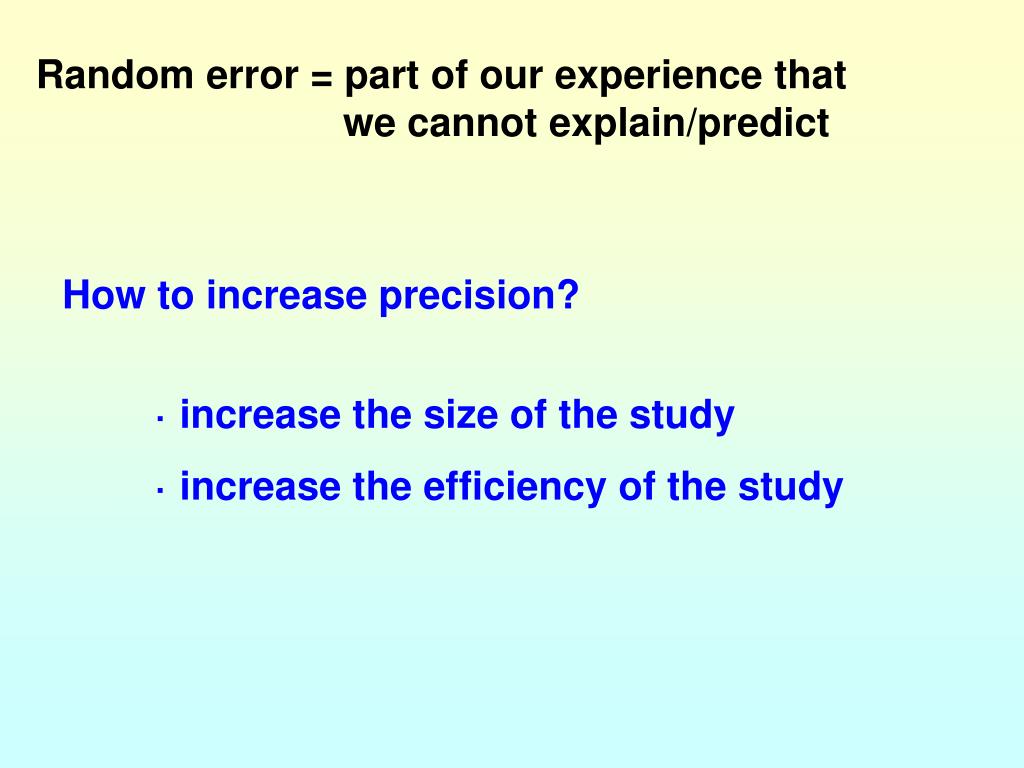 Random error = part of our experience that we cannot explain/predict

How to increase precision?

· increase the size of the study

· increase the efficiency of the study